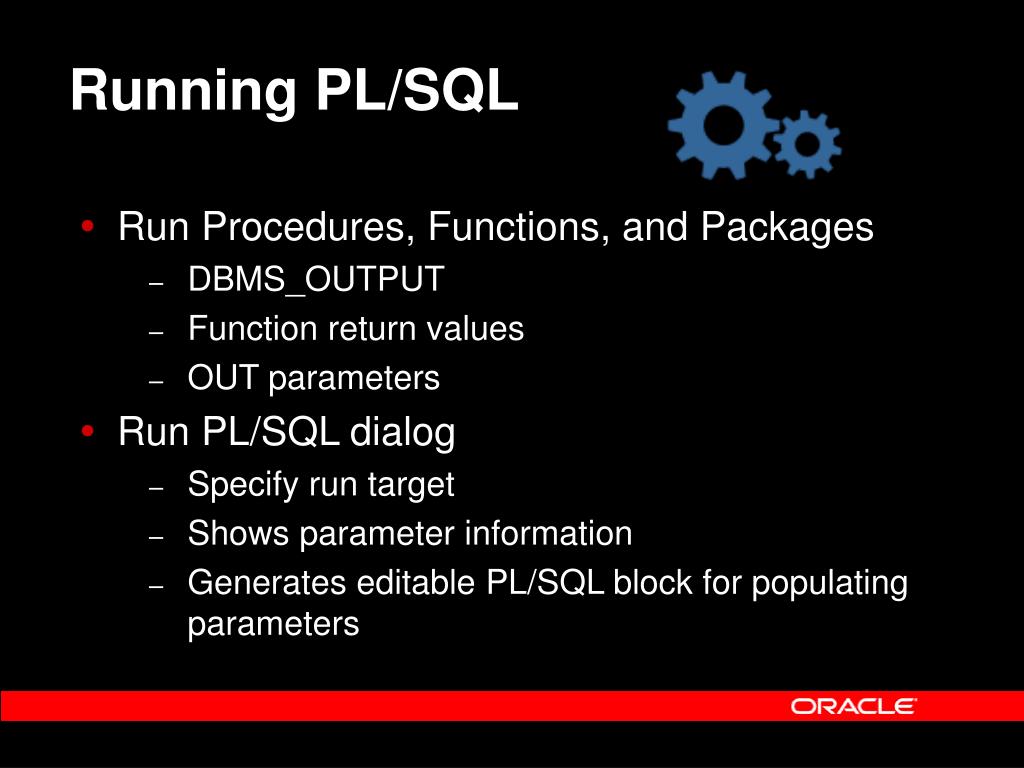 Running PL/SQL

• Run Procedures, Functions, and Packages
  – DBMS_OUTPUT
  – Function return values
  – OUT parameters
• Run PL/SQL dialog
  – Specify run target
  – Shows parameter information
  – Generates editable PL/SQL block for populating parameters

ORACLE